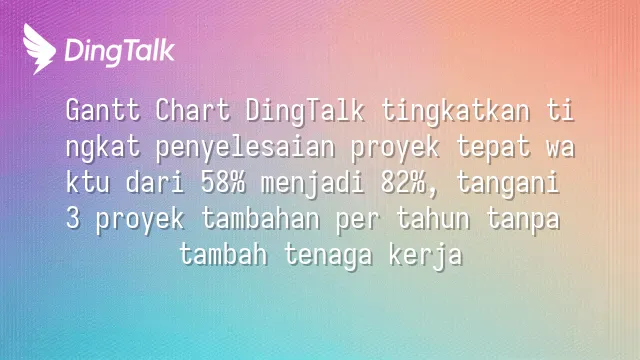 DingTalk

Gantt Chart DingTalk tingkatkan tingkat penyelesaian proyek tepat waktu dari 58% menjadi 82%, tangani 3 proyek tambahan per tahun tanpa tambah tenaga kerja